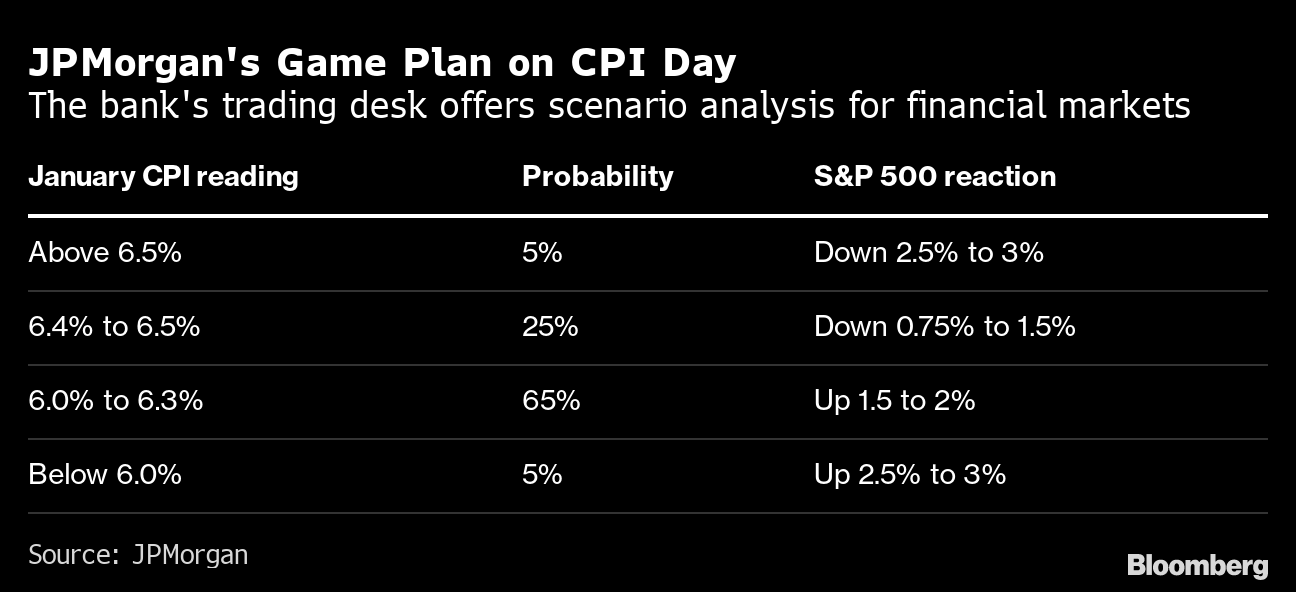 JPMorgan's Game Plan on CPI Day
The bank's trading desk offers scenario analysis for financial markets

| January CPI reading | Probability | S&P 500 reaction |
|---|---|---|
| Above 6.5% | 5% | Down 2.5% to 3% |
| 6.4% to 6.5% | 25% | Down 0.75% to 1.5% |
| 6.0% to 6.3% | 65% | Up 1.5 to 2% |
| Below 6.0% | 5% | Up 2.5% to 3% |

Source: JPMorgan

Bloomberg